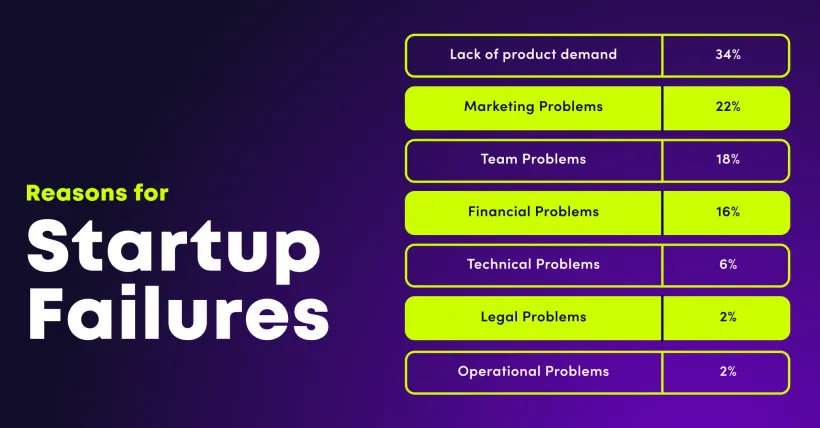 Reasons for

Startup Failures

| Lack of product demand | 34% |
|---|---|
| Marketing Problems | 22% |
| Team Problems | 18% |
| Financial Problems | 16% |
| Technical Problems | 6% |
| Legal Problems | 2% |
| Operational Problems | 2% |